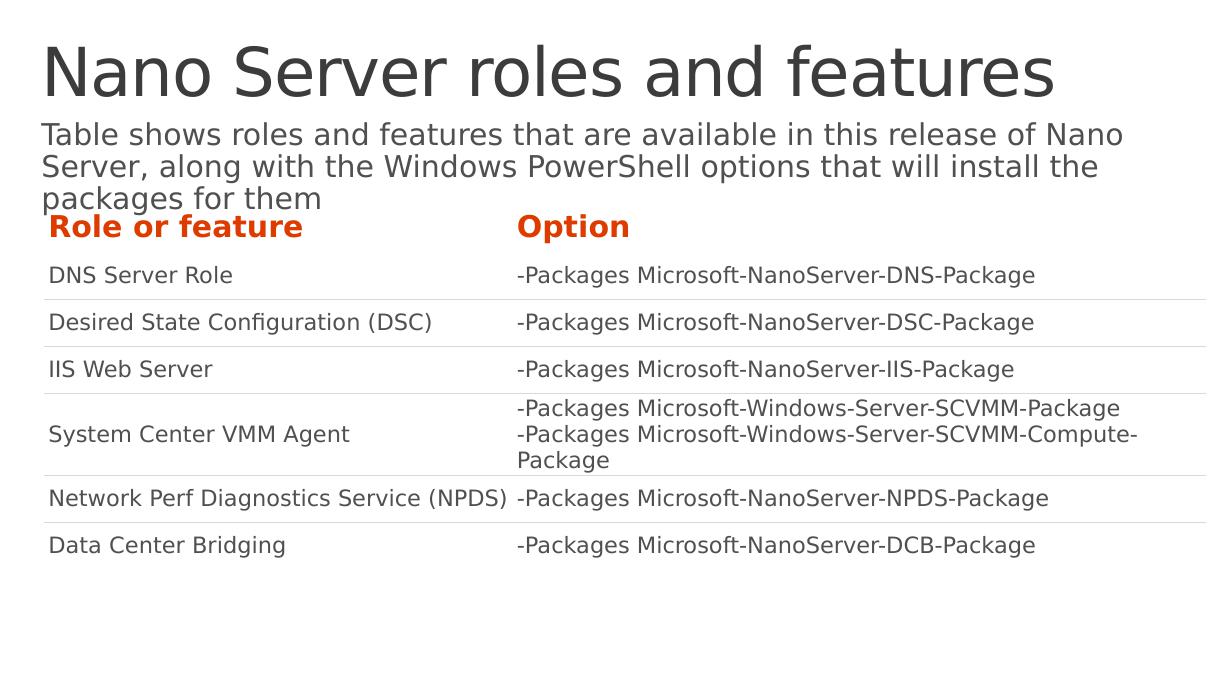 Nano Server roles and features

Table shows roles and features that are available in this release of Nano Server, along with the Windows PowerShell options that will install the packages for them

| Role or feature | Option |
|---|---|
| DNS Server Role | -Packages Microsoft-NanoServer-DNS-Package |
| Desired State Configuration (DSC) | -Packages Microsoft-NanoServer-DSC-Package |
| IIS Web Server | -Packages Microsoft-NanoServer-IIS-Package |
| System Center VMM Agent | -Packages Microsoft-Windows-Server-SCVMM-Package -Packages Microsoft-Windows-Server-SCVMM-Compute-Package |
| Network Perf Diagnostics Service (NPDS) | -Packages Microsoft-NanoServer-NPDS-Package |
| Data Center Bridging | -Packages Microsoft-NanoServer-DCB-Package |